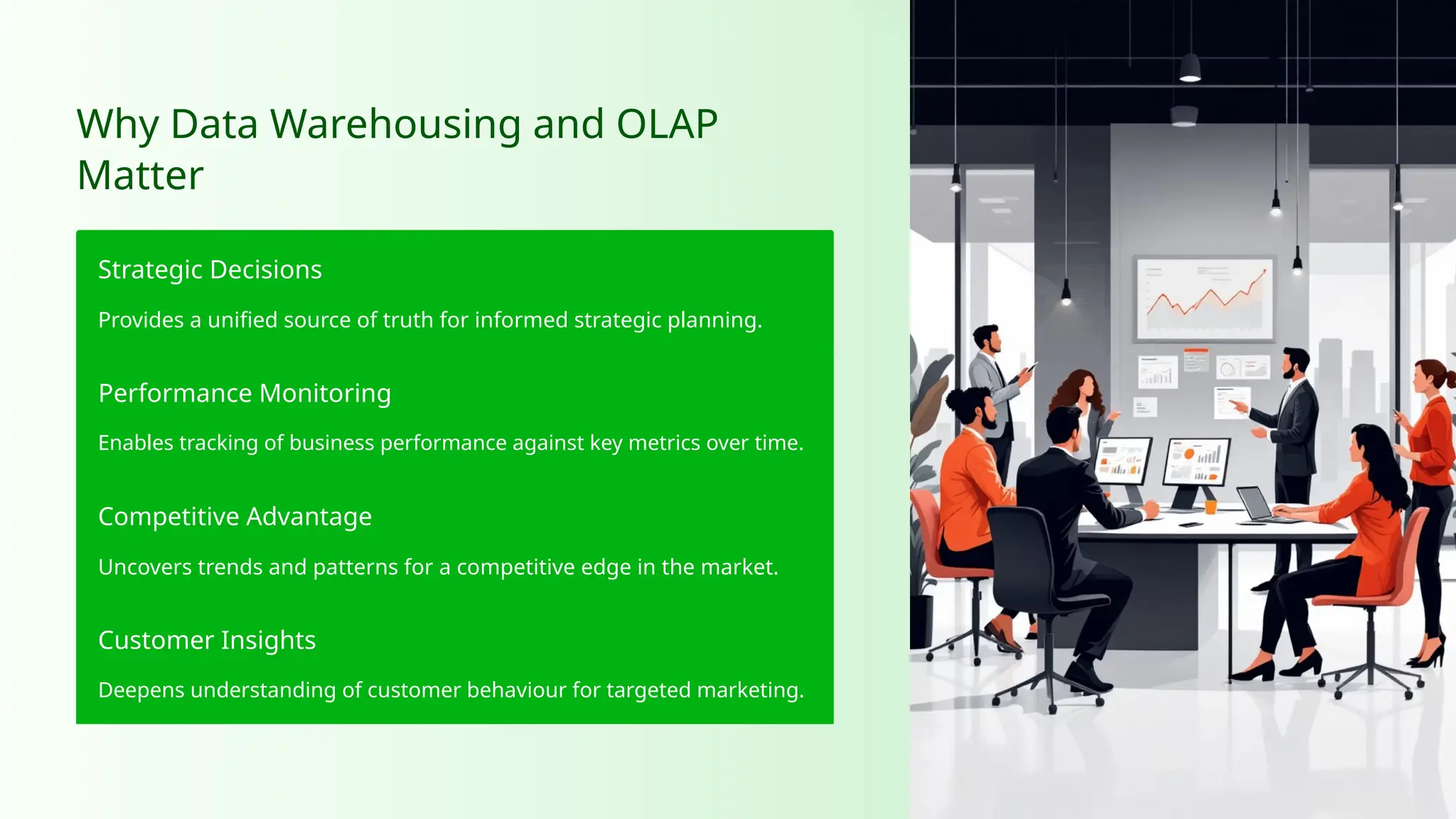 Why Data Warehousing and OLAP Matter

Strategic Decisions

Provides a unified source of truth for informed strategic planning.

Performance Monitoring

Enables tracking of business performance against key metrics over time.

Competitive Advantage

Uncovers trends and patterns for a competitive edge in the market.

Customer Insights

Deepens understanding of customer behaviour for targeted marketing.